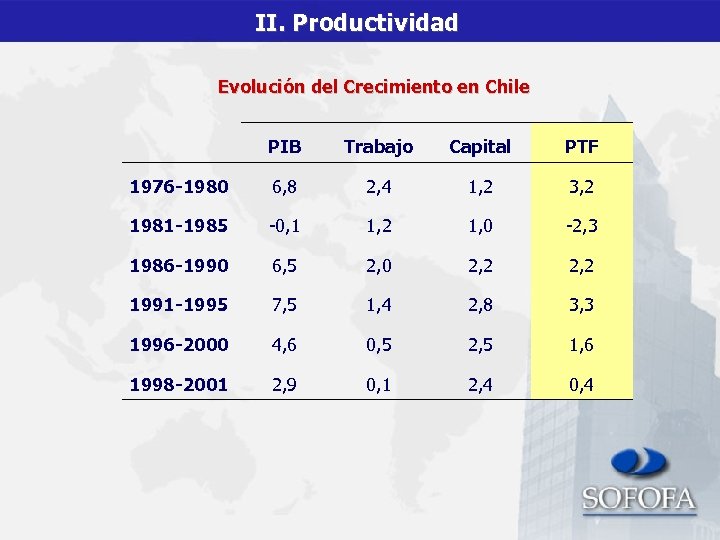 II. Productividad

Evolución del Crecimiento en Chile

| | PIB | Trabajo | Capital | PTF |
|---|---|---|---|---|
| 1976-1980 | 6,8 | 2,4 | 1,2 | 3,2 |
| 1981-1985 | -0,1 | 1,2 | 1,0 | -2,3 |
| 1986-1990 | 6,5 | 2,0 | 2,2 | 2,2 |
| 1991-1995 | 7,5 | 1,4 | 2,8 | 3,3 |
| 1996-2000 | 4,6 | 0,5 | 2,5 | 1,6 |
| 1998-2001 | 2,9 | 0,1 | 2,4 | 0,4 |

SOFOFA